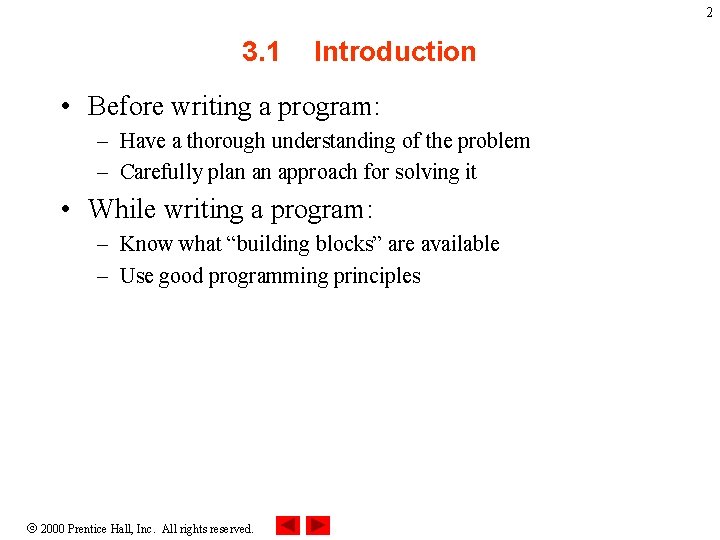 2

3.1 Introduction

• Before writing a program:
– Have a thorough understanding of the problem
– Carefully plan an approach for solving it

• While writing a program:
– Know what “building blocks” are available
– Use good programming principles

© 2000 Prentice Hall, Inc. All rights reserved.